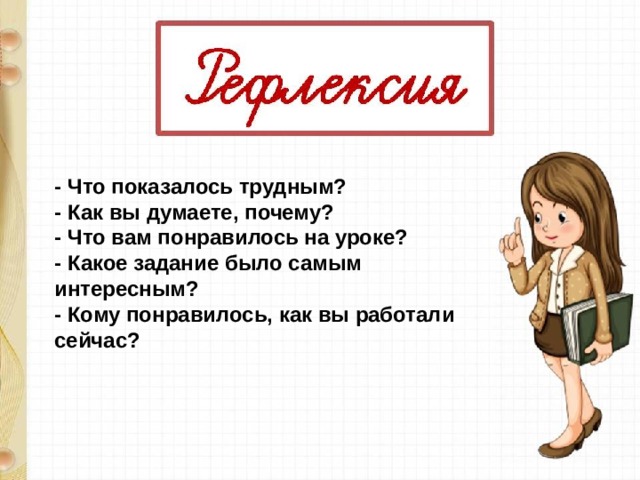 Рефлексия

- Что показалось трудным?
- Как вы думаете, почему?
- Что вам понравилось на уроке?
- Какое задание было самым интересным?
- Кому понравилось, как вы работали сейчас?